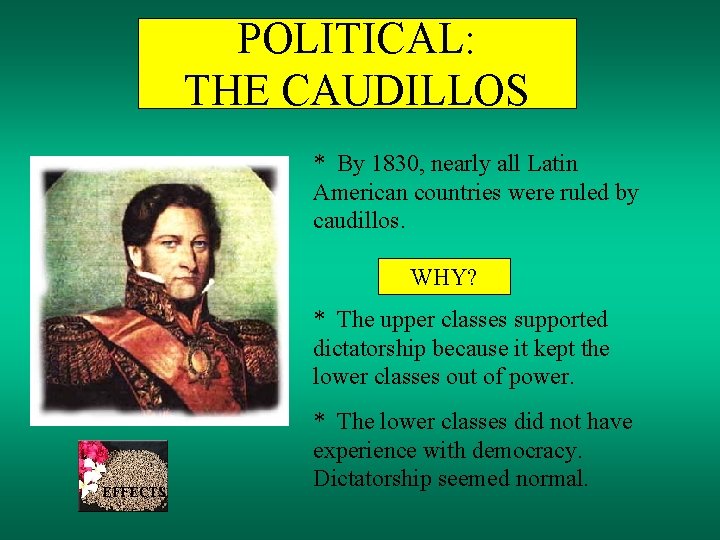 POLITICAL:
THE CAUDILLOS

* By 1830, nearly all Latin American countries were ruled by caudillos.

WHY?

* The upper classes supported dictatorship because it kept the lower classes out of power.

* The lower classes did not have experience with democracy. Dictatorship seemed normal.

EFFECTS